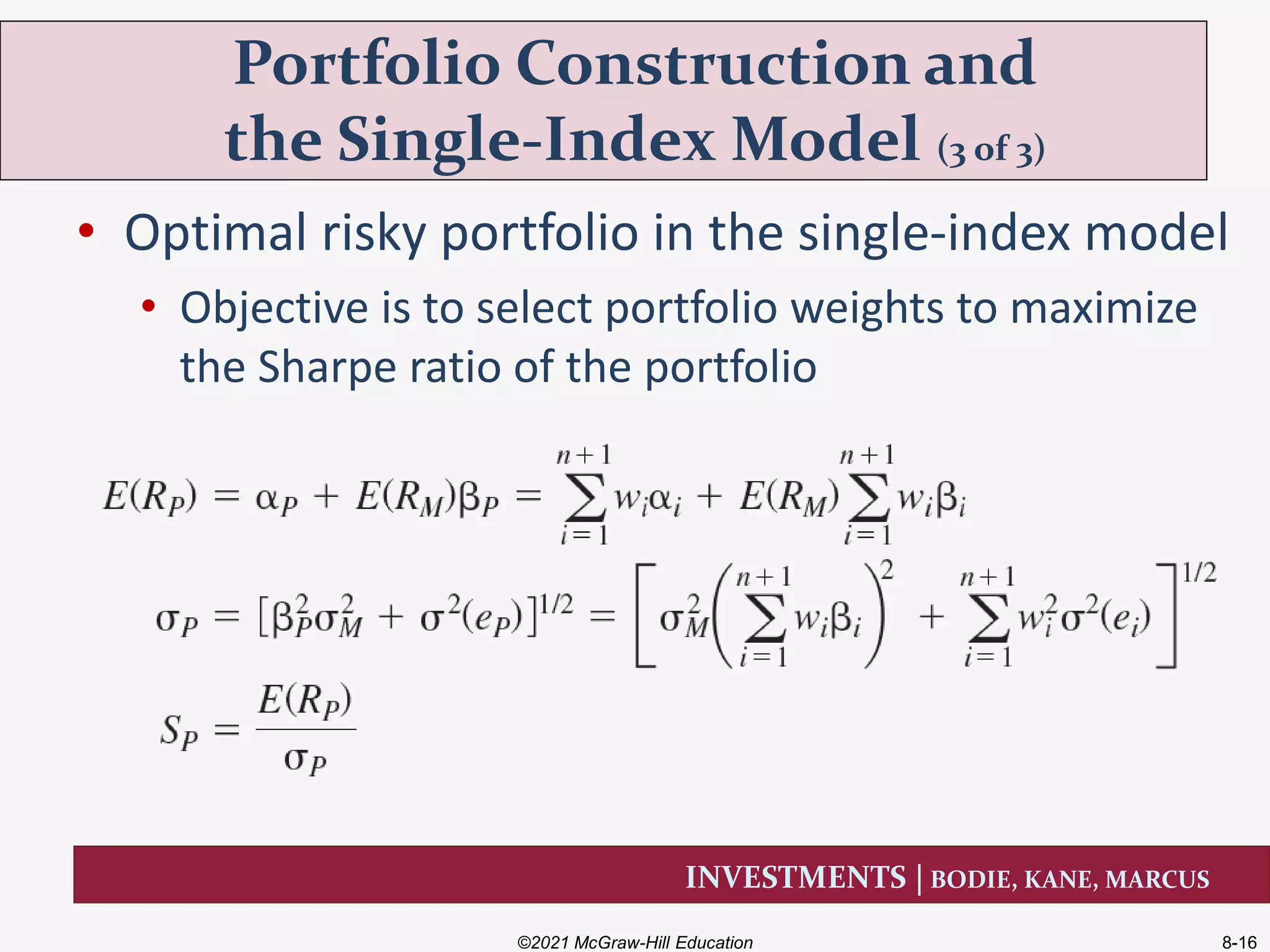 Portfolio Construction and the Single-Index Model (3 of 3)

• Optimal risky portfolio in the single-index model

• Objective is to select portfolio weights to maximize the Sharpe ratio of the portfolio

$E(R_P) = \alpha_P + E(R_M)\beta_P = \sum_{i=1}^{n+1} w_i\alpha_i + E(R_M)\sum_{i=1}^{n+1} w_i\beta_i$

$\sigma_P = [\beta_P^2\sigma_M^2 + \sigma^2(e_P)]^{1/2} = \left[\sigma_M^2\left(\sum_{i=1}^{n+1} w_i\beta_i\right)^2 + \sum_{i=1}^{n+1} w_i^2\sigma^2(e_i)\right]^{1/2}$

$S_P = \frac{E(R_P)}{\sigma_P}$

INVESTMENTS | BODIE, KANE, MARCUS

©2021 McGraw-Hill Education

8-16